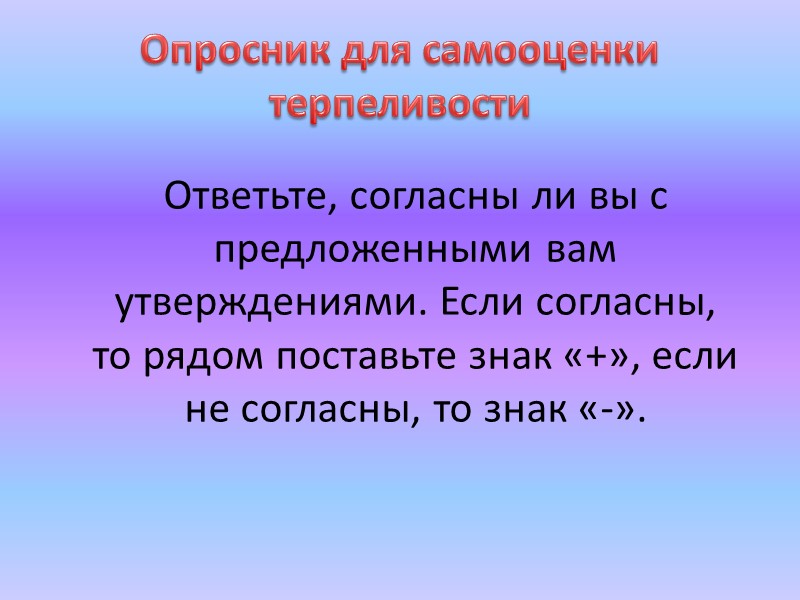 Опросник для самооценки терпеливости

Ответьте, согласны ли вы с предложенными вам утверждениями. Если согласны, то рядом поставьте знак «+», если не согласны, то знак «-».